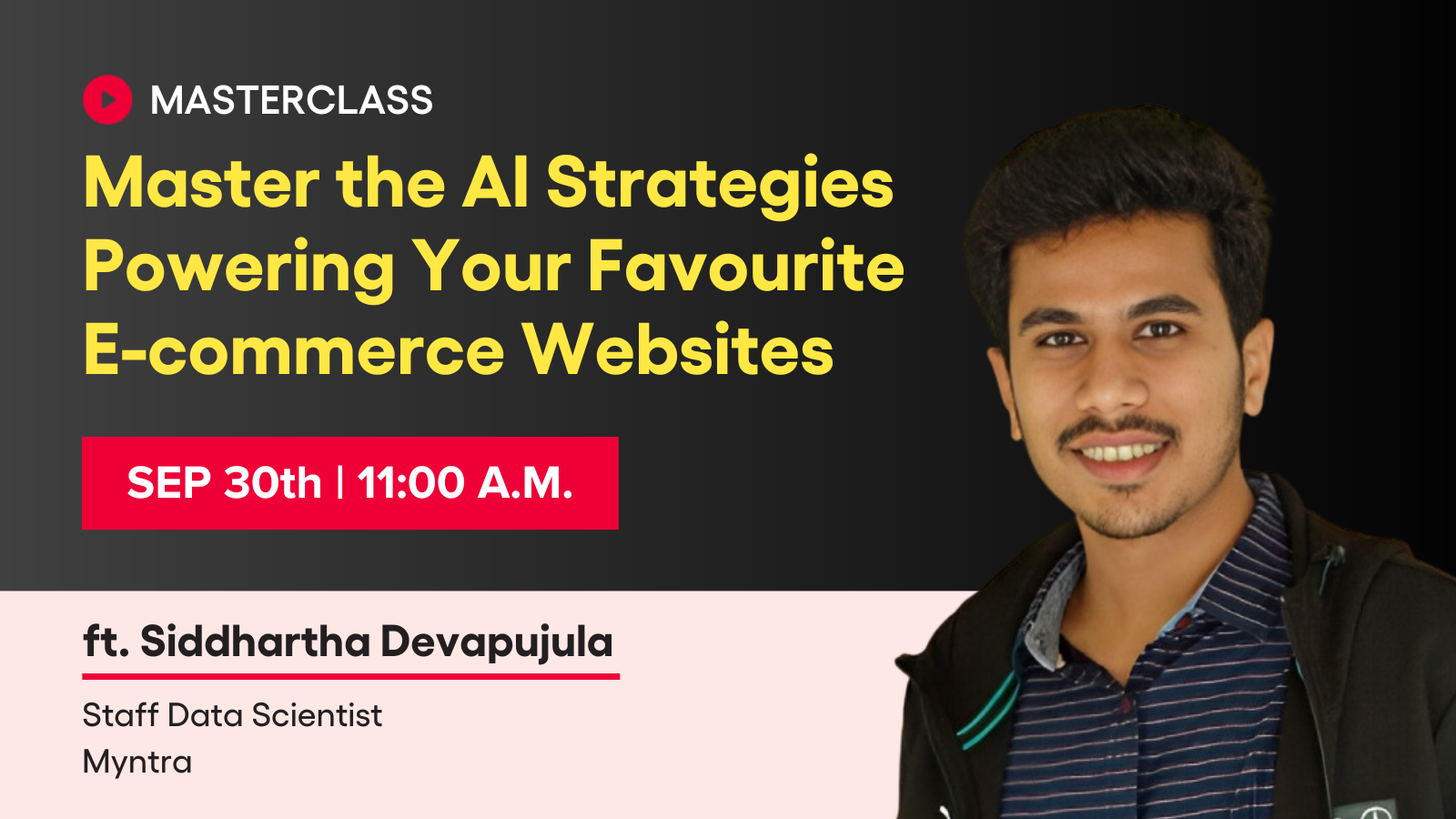 MASTERCLASS

Master the AI Strategies Powering Your Favourite E-commerce Websites

SEP 30th | 11:00 A.M.

ft. Siddhartha Devapujula

Staff Data Scientist
Myntra